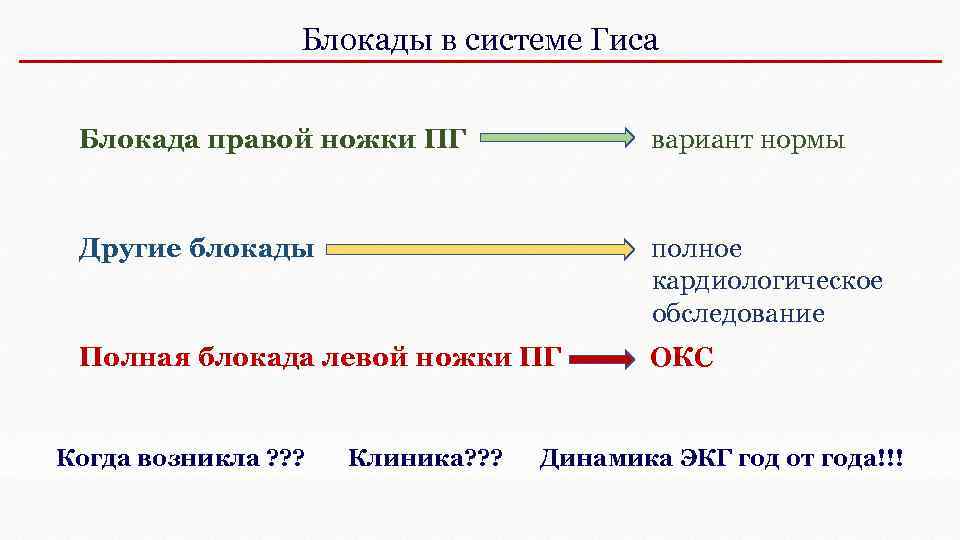 Блокады в системе Гиса

Блокада правой ножки ПГ вариант нормы

Другие блокады полное кардиологическое обследование

Полная блокада левой ножки ПГ ОКС

Когда возникла ??? Клиника??? Динамика ЭКГ год от года!!!